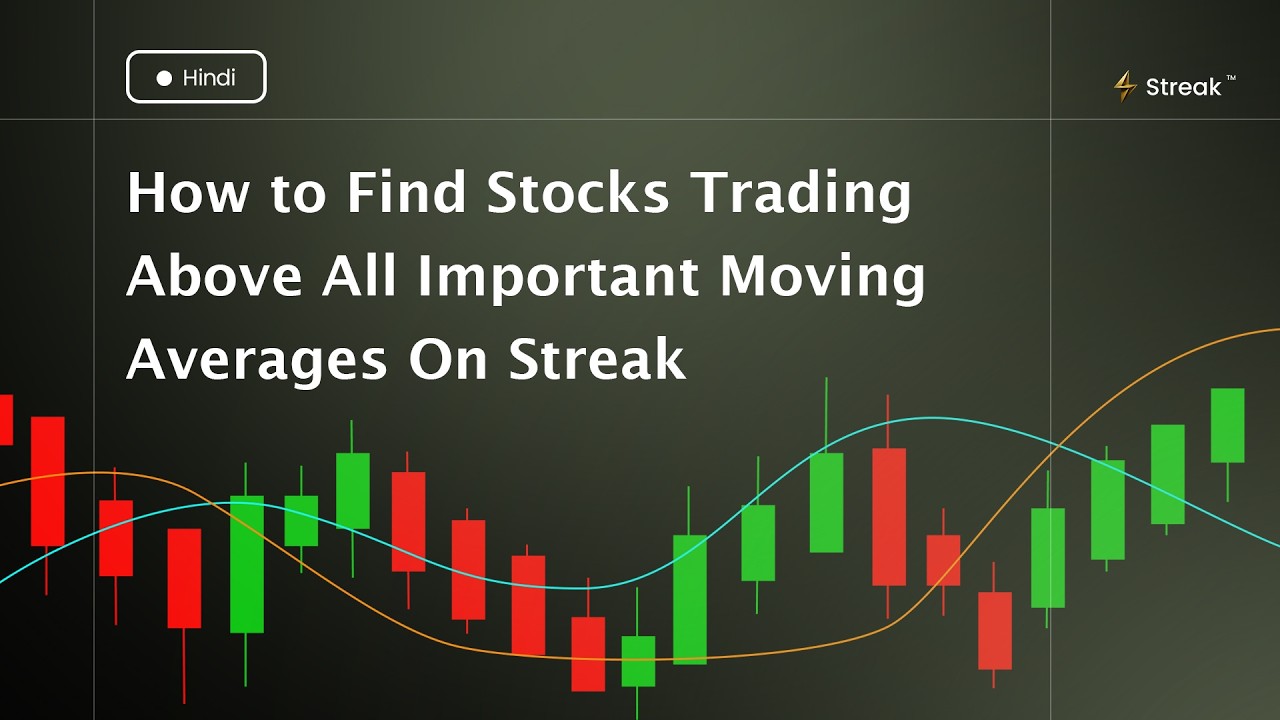 Hindi

Streak™

How to Find Stocks Trading Above All Important Moving Averages On Streak